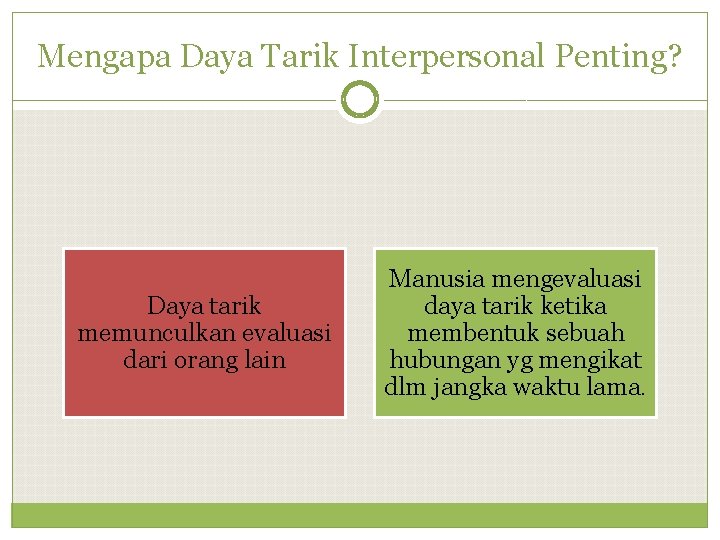 Mengapa Daya Tarik Interpersonal Penting?

Daya tarik memunculkan evaluasi dari orang lain

Manusia mengevaluasi daya tarik ketika membentuk sebuah hubungan yg mengikat dlm jangka waktu lama.